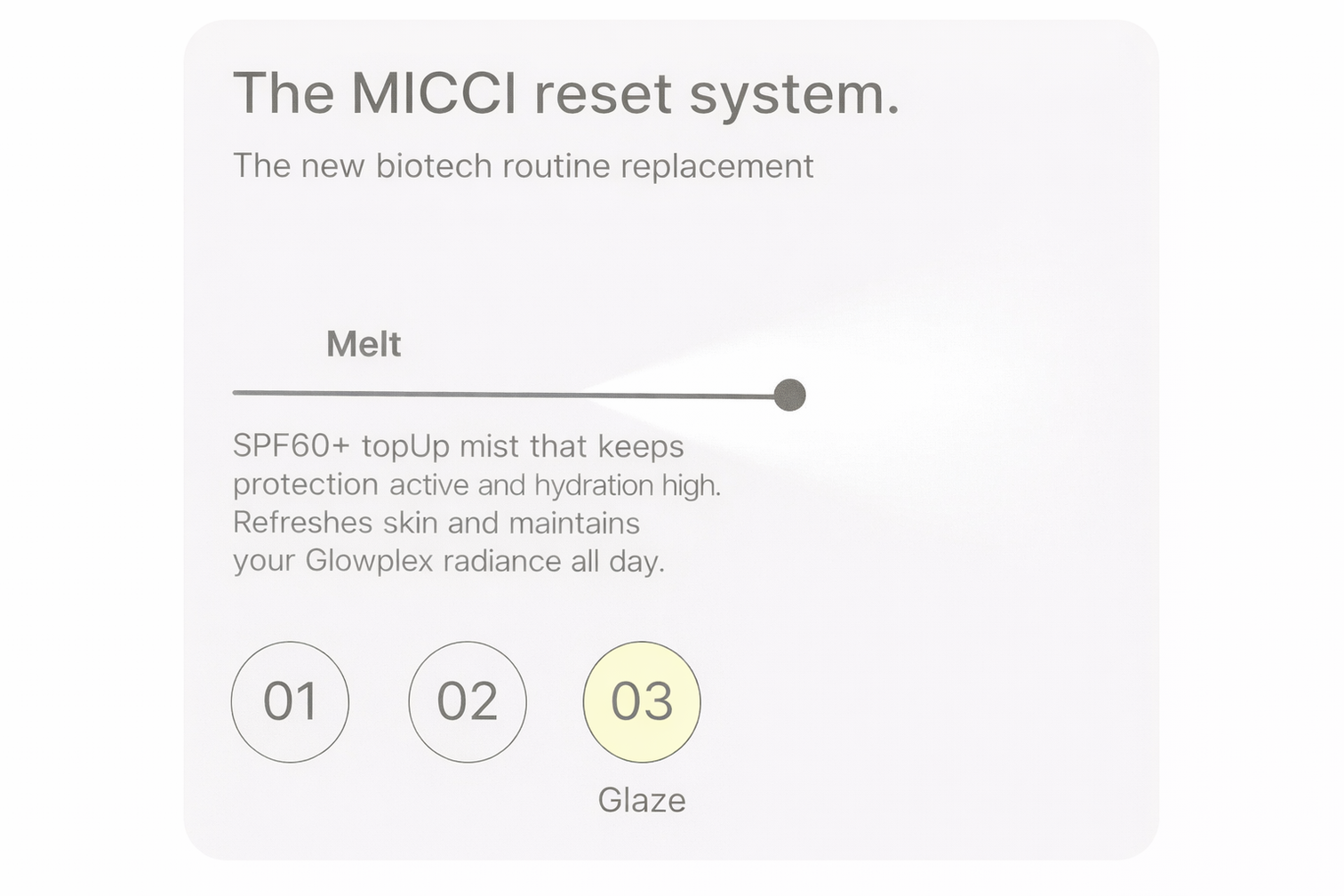 The MICCI reset system.

The new biotech routine replacement

Melt

SPF60+ topUp mist that keeps protection active and hydration high. Refreshes skin and maintains your Glowplex radiance all day.

01

02

03

Glaze